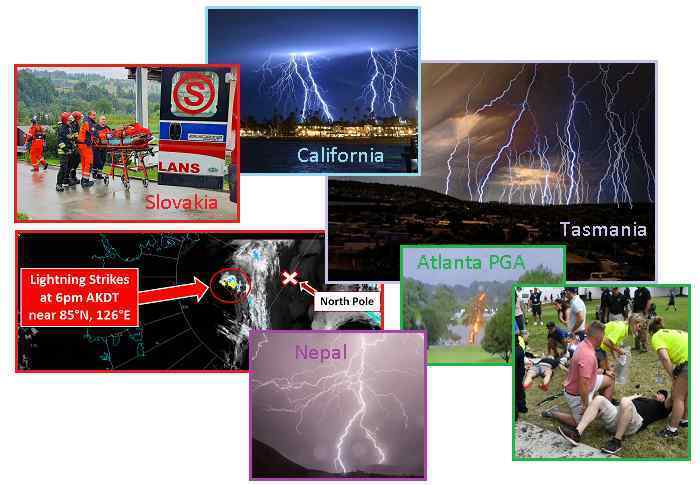 California

S

LANS

Slovakia

Tasmania

Lightning Strikes at 6pm AKDT near 85°N, 126°E

North Pole

Atlanta PGA

Nepal